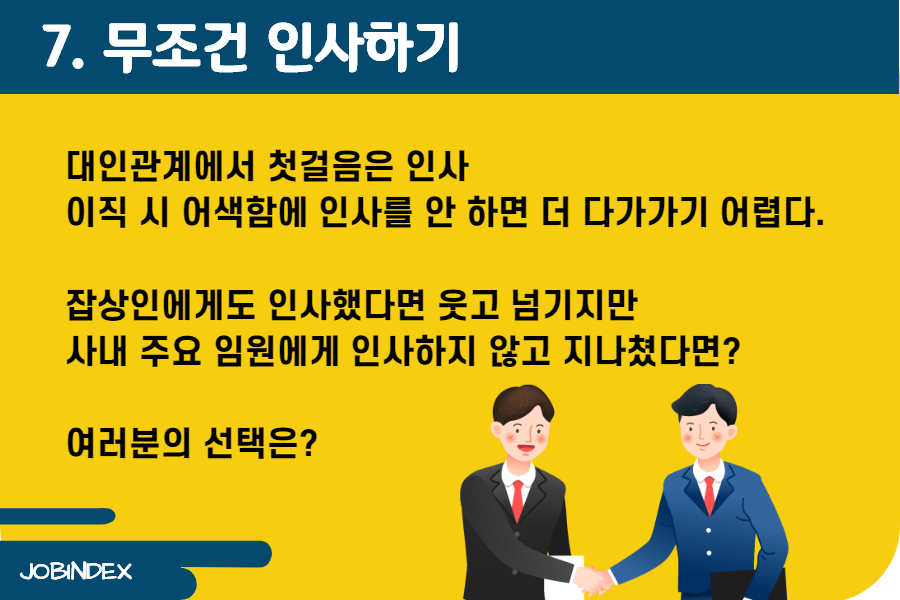 7. 무조건 인사하기

대인관계에서 첫걸음은 인사
이직 시 어색함에 인사를 안 하면 더 다가가기 어렵다.

잡상인에게도 인사했다면 웃고 넘기지만
사내 주요 임원에게 인사하지 않고 지나쳤다면?

여러분의 선택은?

JOBINDEX